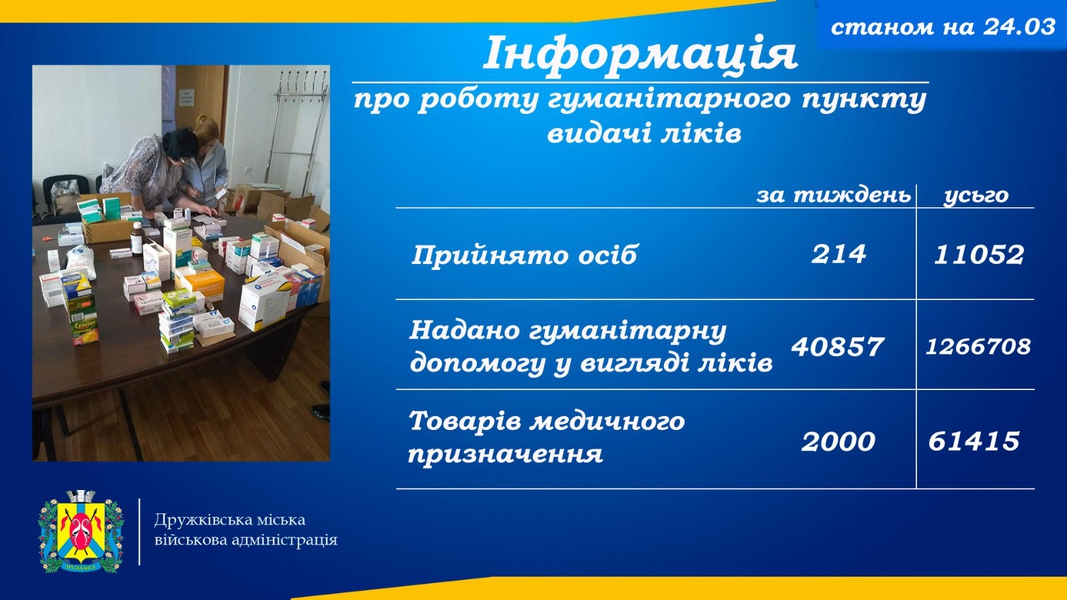 станом на 24.03

Інформація

про роботу гуманітарного пункту видачі ліків

| | за тиждень | усього |
|---|---|---|
| Прийнято осіб | 214 | 11052 |
| Надано гуманітарну допомогу у вигляді ліків | 40857 | 1266708 |
| Товарів медичного призначення | 2000 | 61415 |

Дружківська міська військова адміністрація